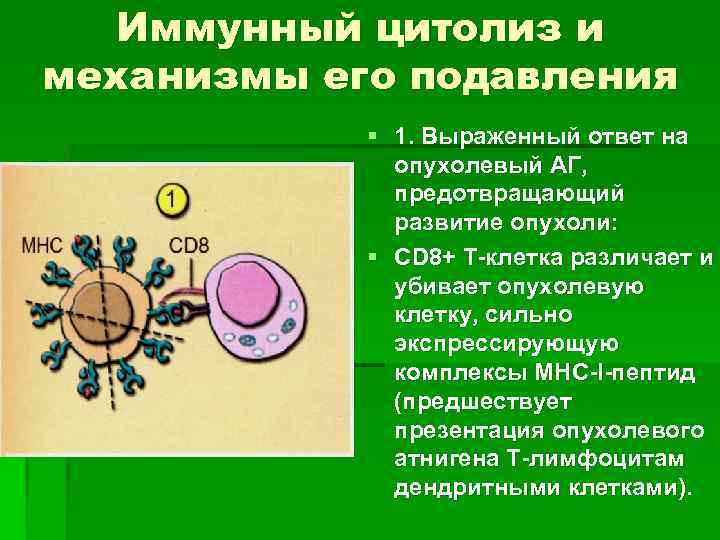 Иммунный цитолиз и механизмы его подавления

1

MHC

CD8

▪ 1. Выраженный ответ на опухолевый АГ, предотвращающий развитие опухоли:

▪ CD8+ Т-клетка различает и убивает опухолевую клетку, сильно экспрессирующую комплексы МНС-I-пептид (предшествует презентация опухолевого атнигена Т-лимфоцитам дендритными клетками).